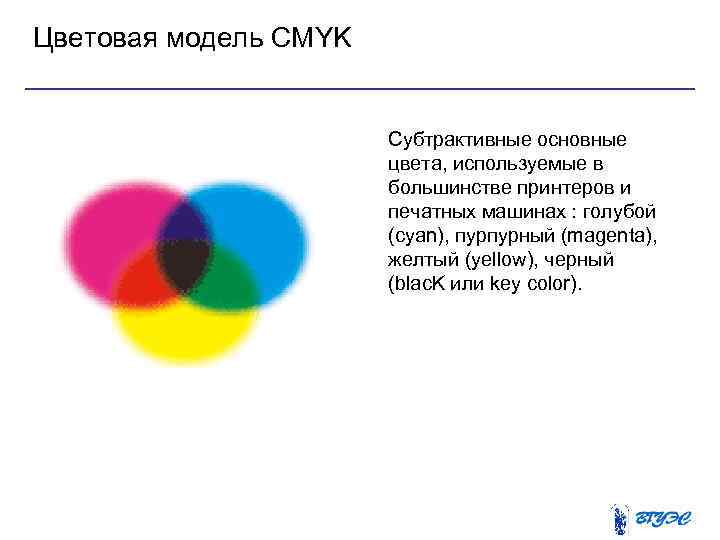 Цветовая модель CMYK

Субтрактивные основные цвета, используемые в большинстве принтеров и печатных машинах : голубой (cyan), пурпурный (magenta), желтый (yellow), черный (blacK или key color).

ВГУЭС